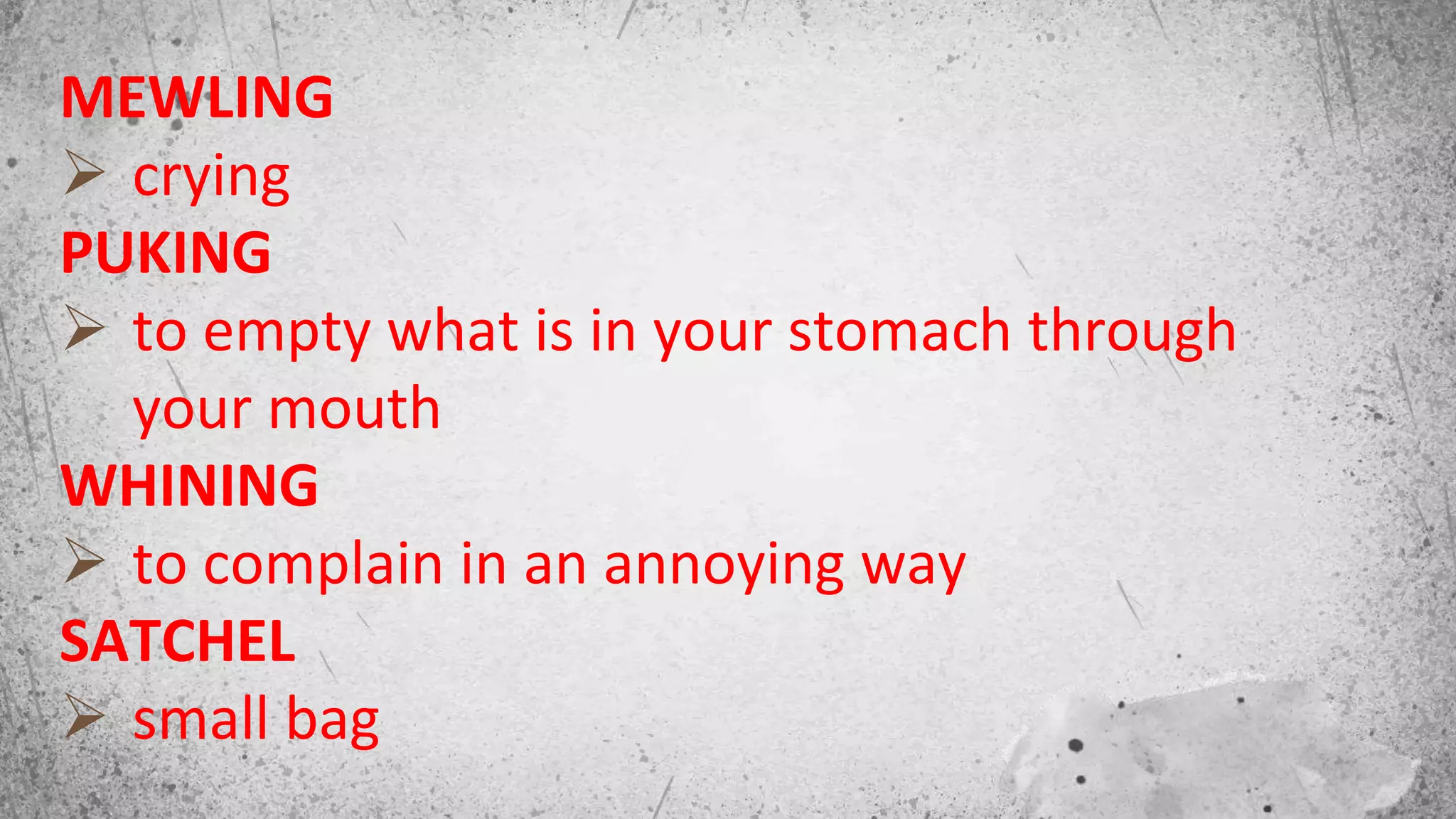 MEWLING

➢ crying

PUKING

➢ to empty what is in your stomach through your mouth

WHINING

➢ to complain in an annoying way

SATCHEL

➢ small bag